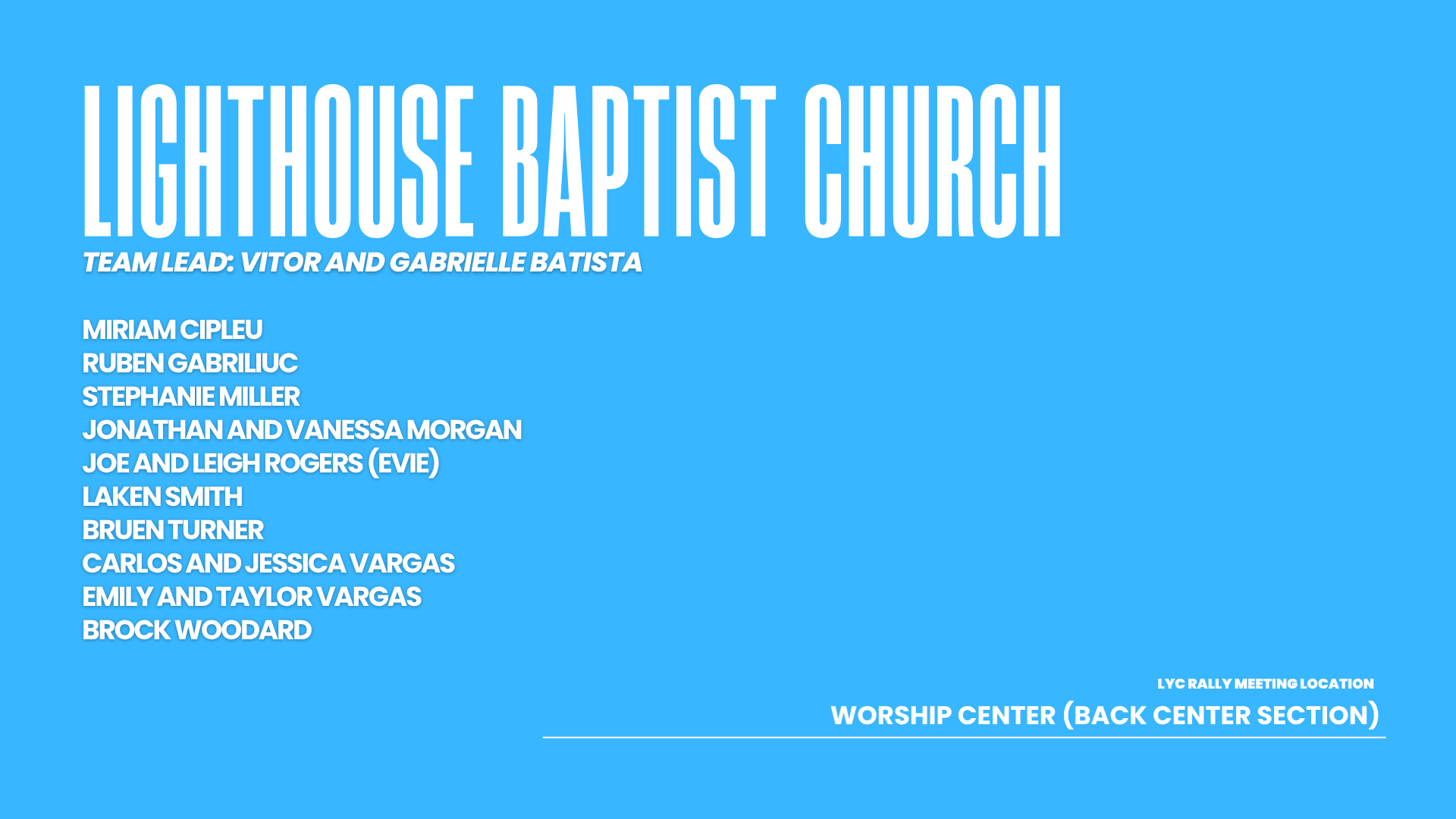 LIGHTHOUSE BAPTIST CHURCH

TEAM LEAD: VITOR AND GABRIELLE BATISTA

MIRIAM CIPLEU
RUBEN GABRILIUC
STEPHANIE MILLER
JONATHAN AND VANESSA MORGAN
JOE AND LEIGH ROGERS (EVIE)
LAKEN SMITH
BRUEN TURNER
CARLOS AND JESSICA VARGAS
EMILY AND TAYLOR VARGAS
BROCK WOODARD

LYC RALLY MEETING LOCATION
WORSHIP CENTER (BACK CENTER SECTION)